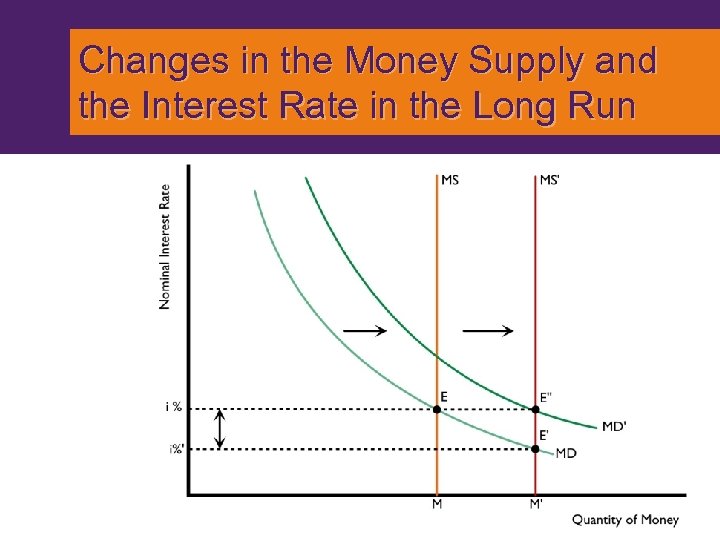 Changes in the Money Supply and the Interest Rate in the Long Run

Nominal Interest Rate

MS

MS'

E

E''

E'

MD'

MD

i %

i%'

M

M'

Quantity of Money